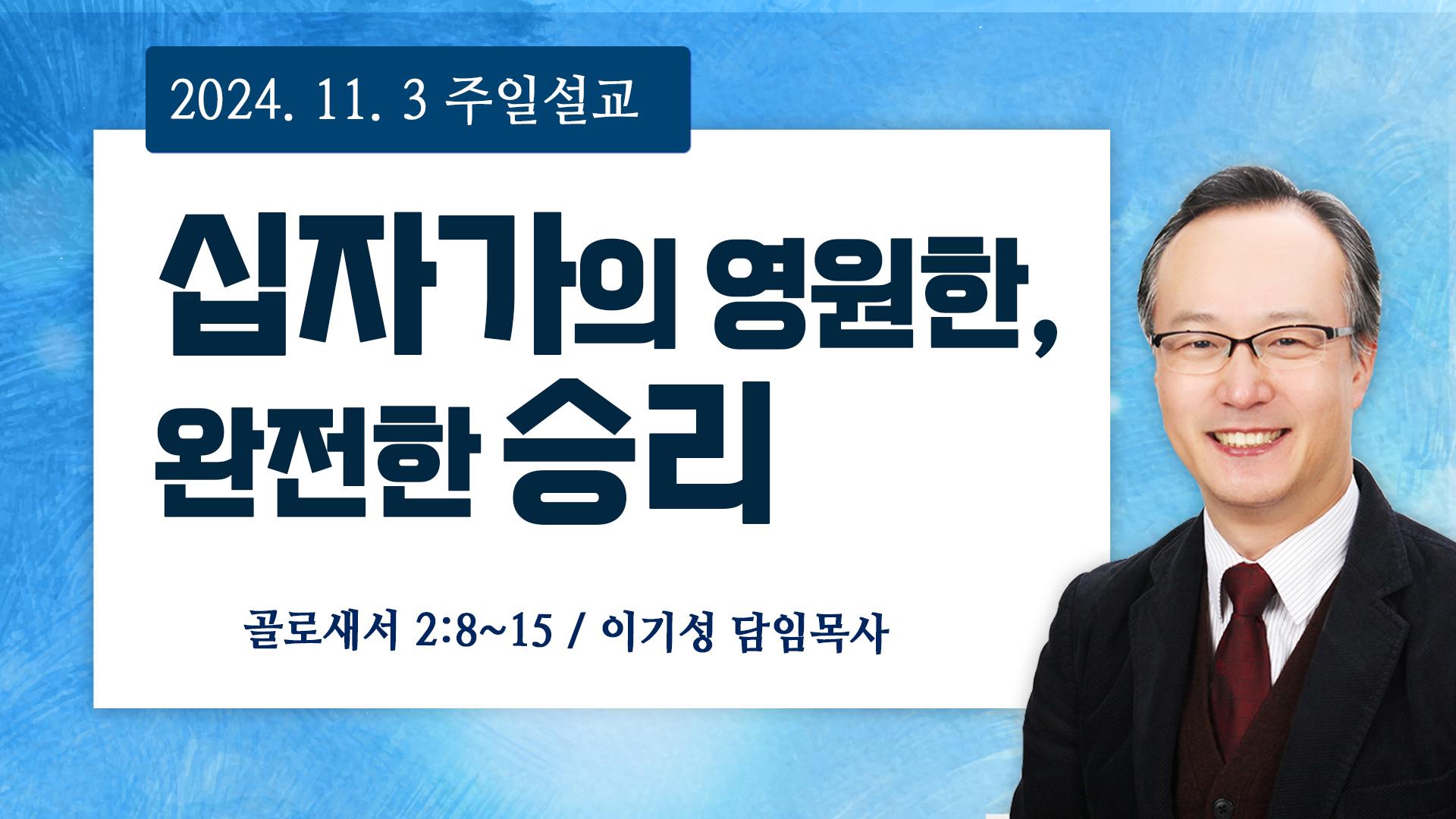 2024. 11. 3 주일설교

십자가의 영원한, 완전한 승리

골로새서 2:8~15 / 이기성 담임목사